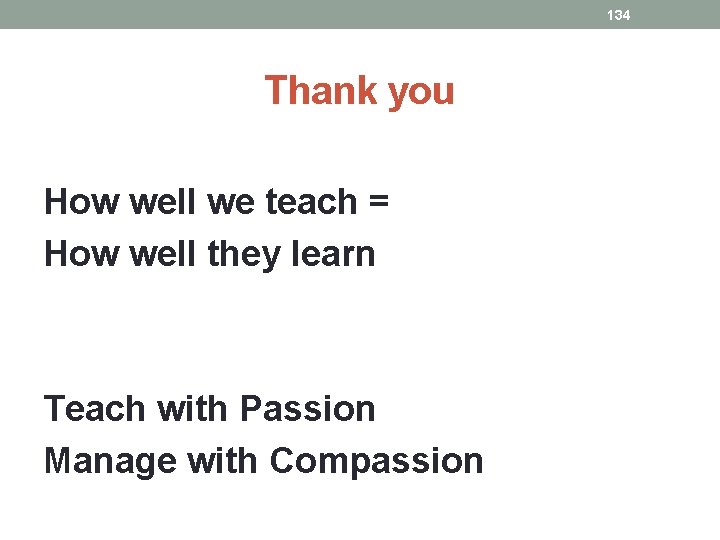 134

Thank you

How well we teach =
How well they learn

Teach with Passion
Manage with Compassion